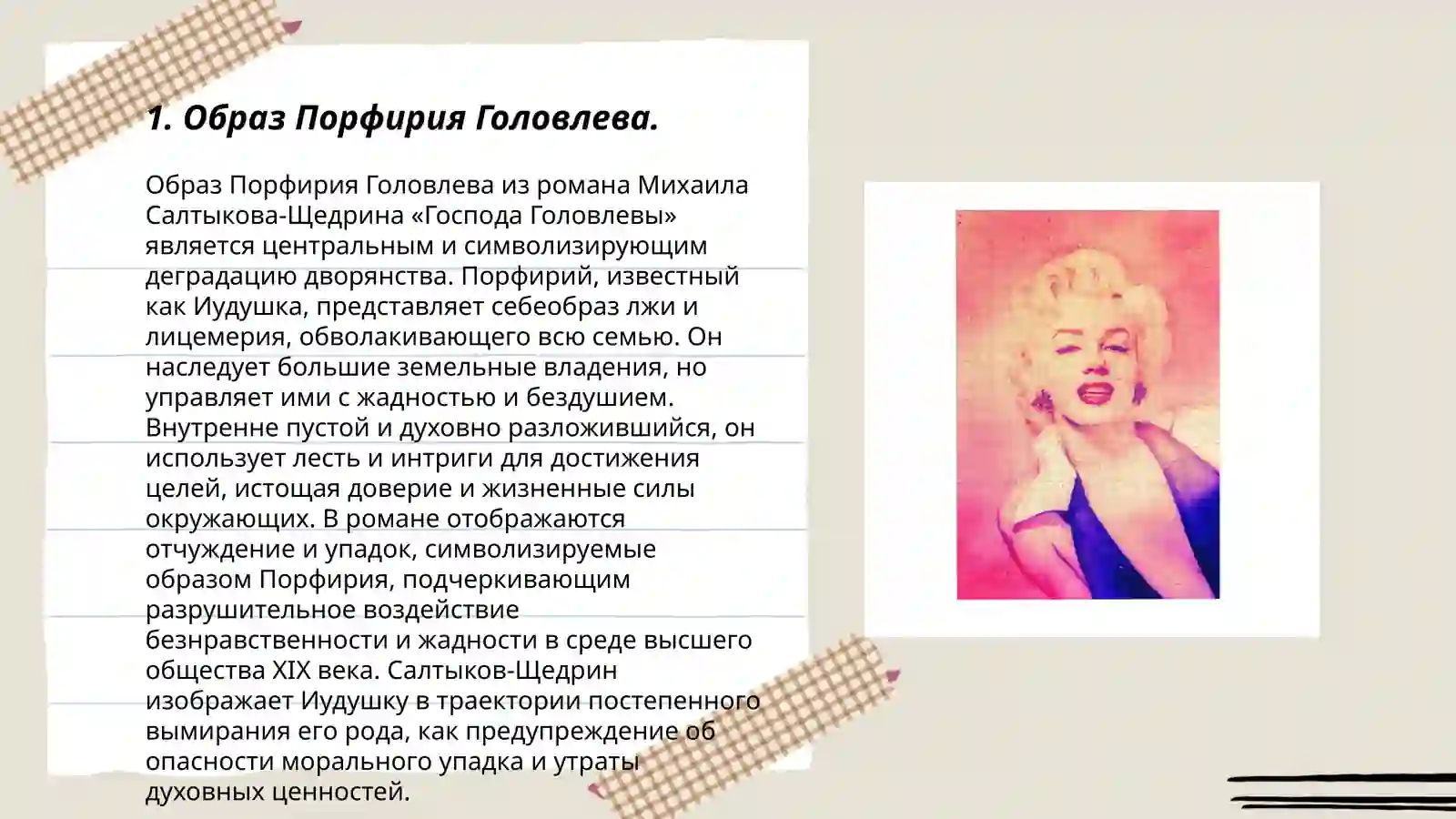 1. Образ Порфирия Головлева.

Образ Порфирия Головлева из романа Михаила Салтыкова-Щедрина «Господа Головлевы» является центральным и символизирующим деградацию дворянства. Порфирий, известный как Иудушка, представляет себеобраз лжи и лицемерия, обволакивающего всю семью. Он наследует большие земельные владения, но управляет ими с жадностью и бездушием. Внутренне пустой и духовно разложившийся, он использует лесть и интриги для достижения целей, истощая доверие и жизненные силы окружающих. В романе отображаются отчуждение и упадок, символизируемые образом Порфирия, подчеркивающим разрушительное воздействие безнравственности и жадности в среде высшего общества XIX века. Салтыков-Щедрин изображает Иудушку в траектории постепенного вымирания его рода, как предупреждение об опасности морального упадка и утраты духовных ценностей.